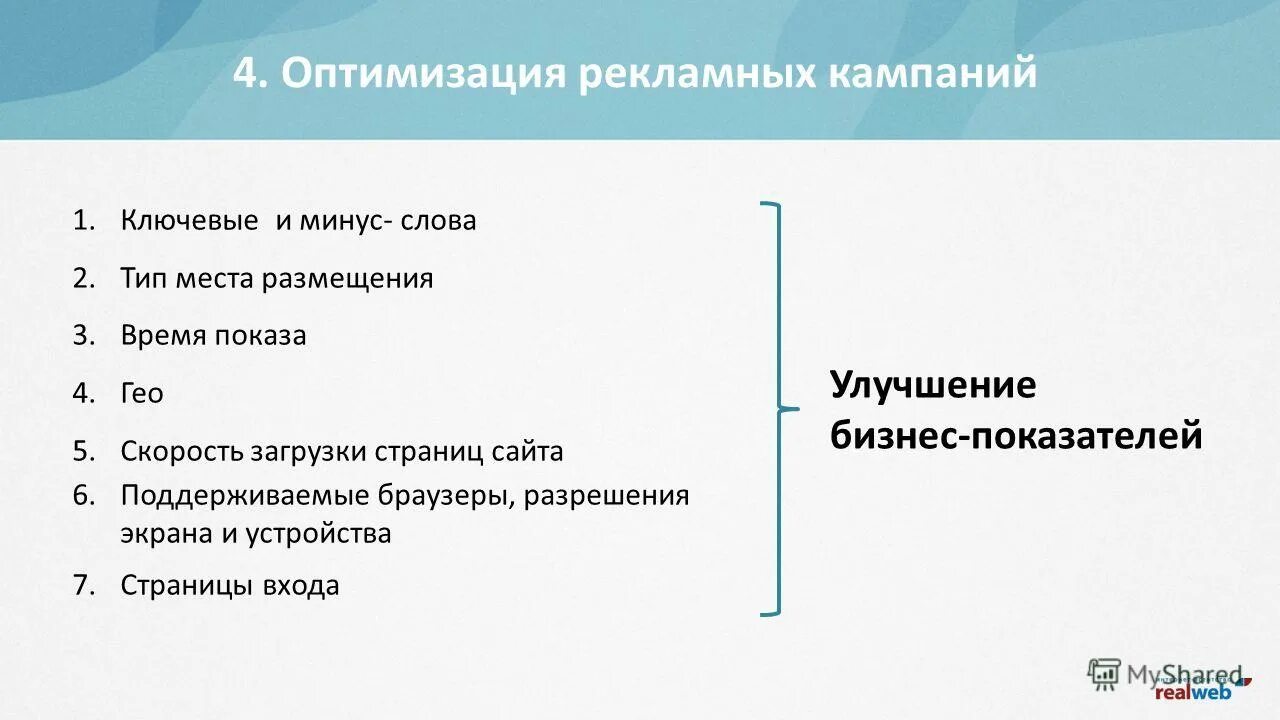 4. Оптимизация рекламных кампаний

1. Ключевые и минус- слова
2. Тип места размещения
3. Время показа
4. Гео
5. Скорость загрузки страниц сайта
6. Поддерживаемые браузеры, разрешения экрана и устройства
7. Страницы входа

Улучшение бизнес-показателей

MyShared
realweb